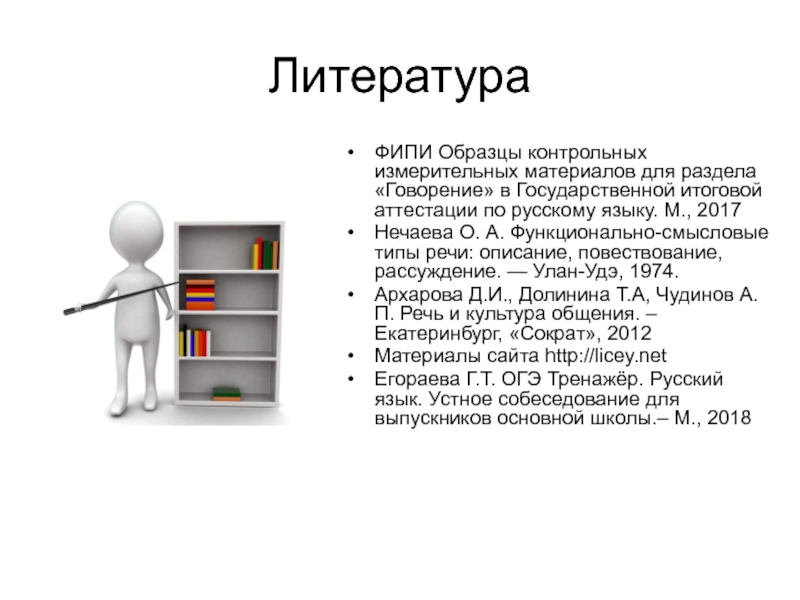 Литература

• ФИПИ Образцы контрольных измерительных материалов для раздела «Говорение» в Государственной итоговой аттестации по русскому языку. М., 2017
• Нечаева О. А. Функционально-смысловые типы речи: описание, повествование, рассуждение. — Улан-Удэ, 1974.
• Архарова Д.И., Долинина Т.А, Чудинов А. П. Речь и культура общения. – Екатеринбург, «Сократ», 2012
• Материалы сайта http://licey.net
• Егораева Г.Т. ОГЭ Тренажёр. Русский язык. Устное собеседование для выпускников основной школы.– М., 2018